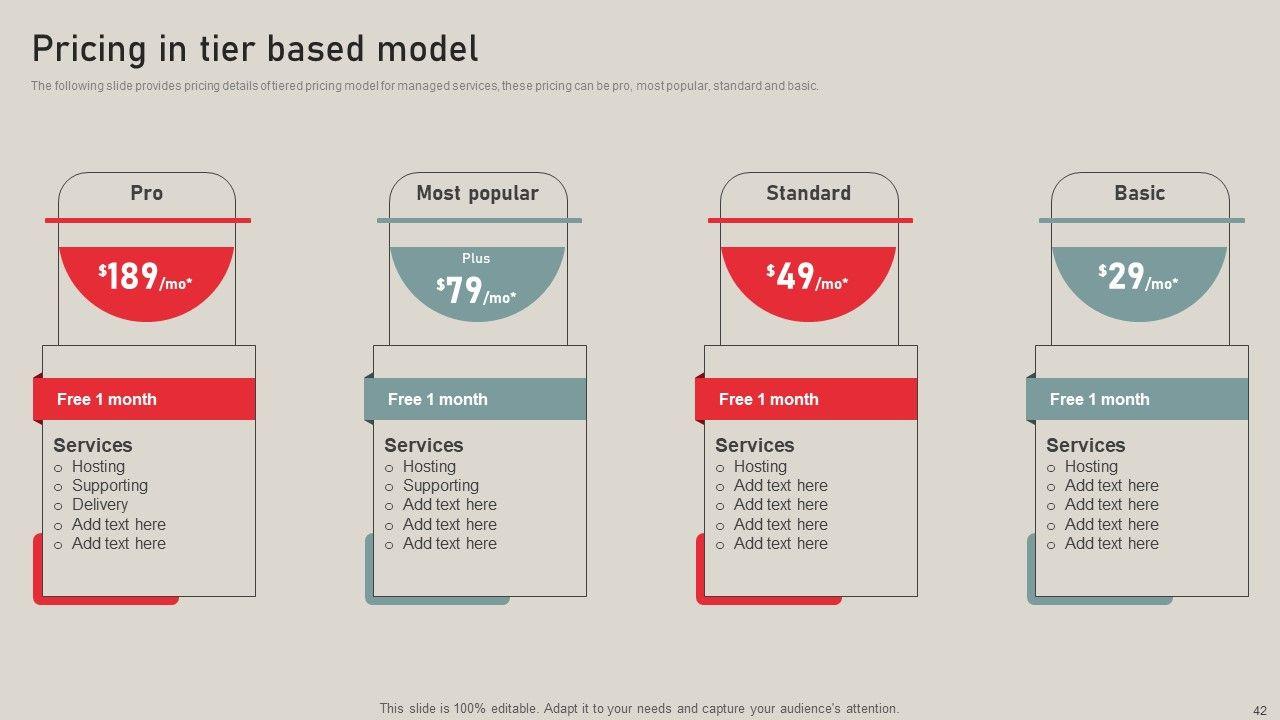 Pricing in tier based model

The following slide provides pricing details of tiered pricing model for managed services, these pricing can be pro, most popular, standard and basic.

Pro

$189/mo*

Free 1 month

Services
o Hosting
o Supporting
o Delivery
o Add text here
o Add text here

Most popular

Plus
$79/mo*

Free 1 month

Services
o Hosting
o Supporting
o Add text here
o Add text here
o Add text here

Standard

$49/mo*

Free 1 month

Services
o Hosting
o Add text here
o Add text here
o Add text here
o Add text here

Basic

$29/mo*

Free 1 month

Services
o Hosting
o Add text here
o Add text here
o Add text here
o Add text here

This slide is 100% editable. Adapt it to your needs and capture your audience's attention.

42